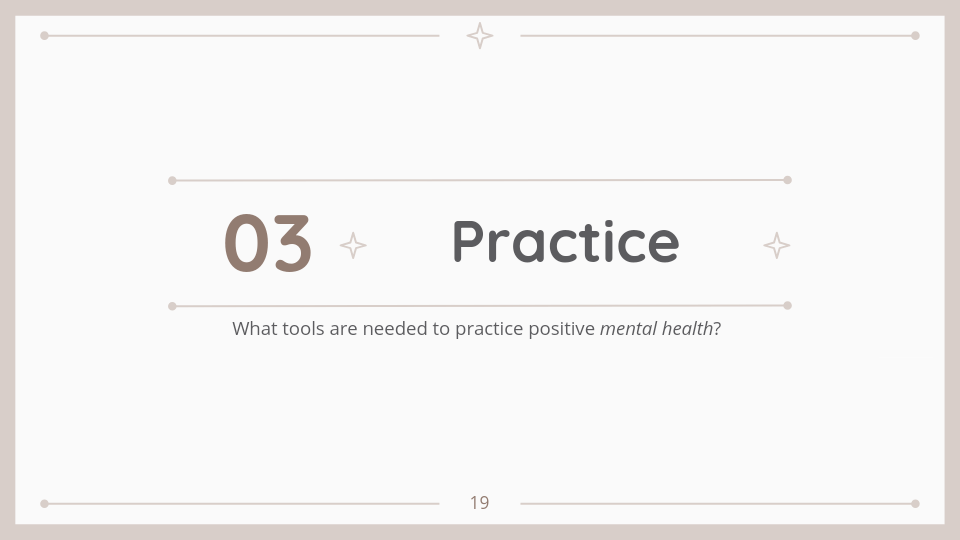 03 Practice

What tools are needed to practice positive mental health?

19